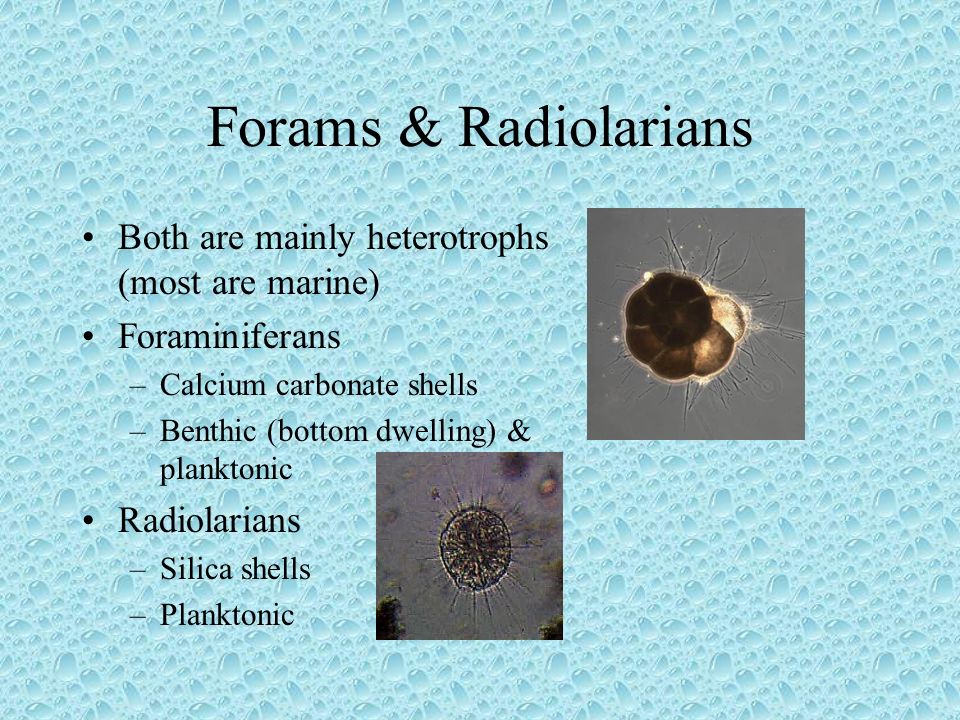 Forams & Radiolarians

• Both are mainly heterotrophs (most are marine)
• Foraminiferans
– Calcium carbonate shells
– Benthic (bottom dwelling) & planktonic
• Radiolarians
– Silica shells
– Planktonic